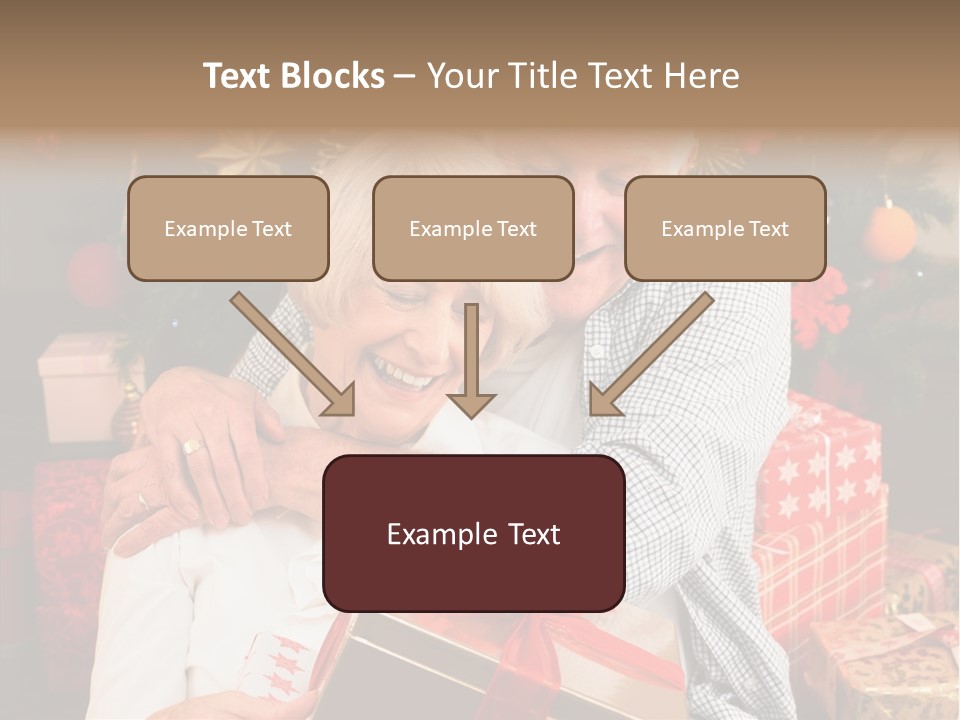 Text Blocks – Your Title Text Here

Example Text

Example Text

Example Text

Example Text